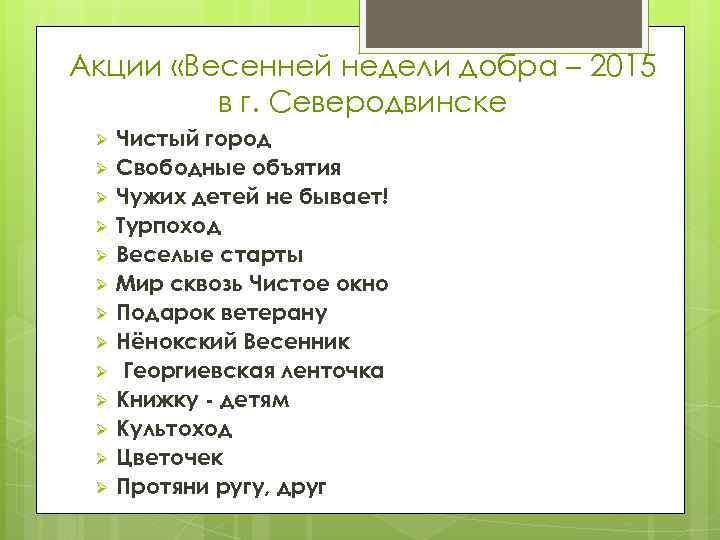 Акции «Весенней недели добра – 2015 в г. Северодвинске

➢ Чистый город
➢ Свободные объятия
➢ Чужих детей не бывает!
➢ Турпоход
➢ Веселые старты
➢ Мир сквозь Чистое окно
➢ Подарок ветерану
➢ Нёнокский Весенник
➢ Георгиевская ленточка
➢ Книжку - детям
➢ Культоход
➢ Цветочек
➢ Протяни ругу, друг